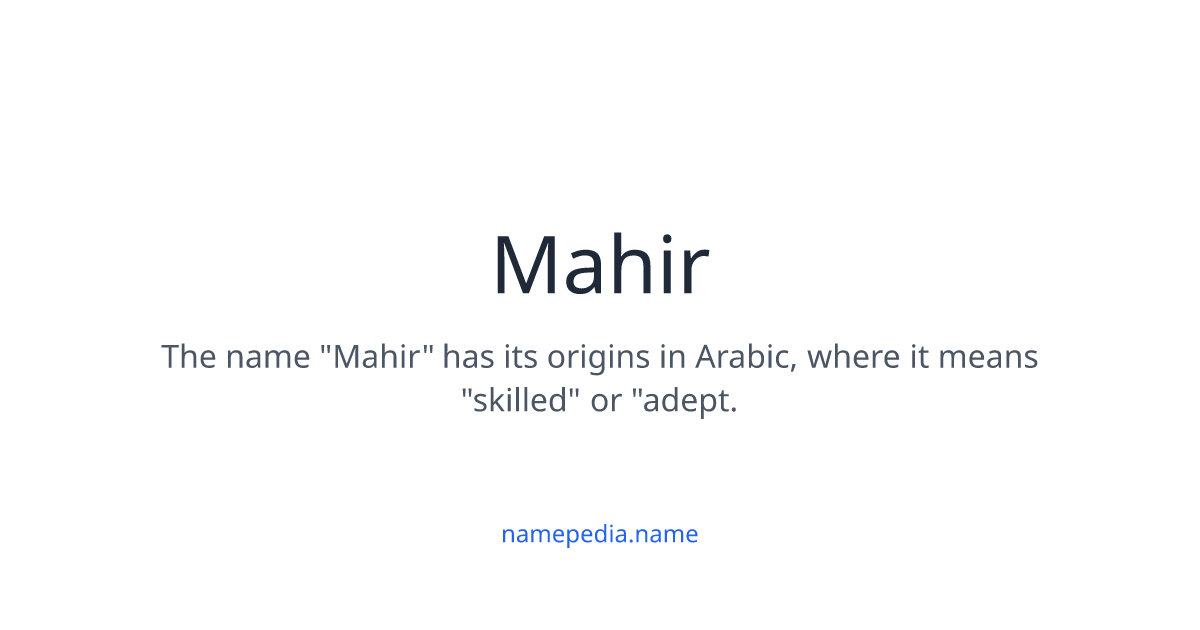 Mahir

The name "Mahir" has its origins in Arabic, where it means "skilled" or "adept.

namepedia.name